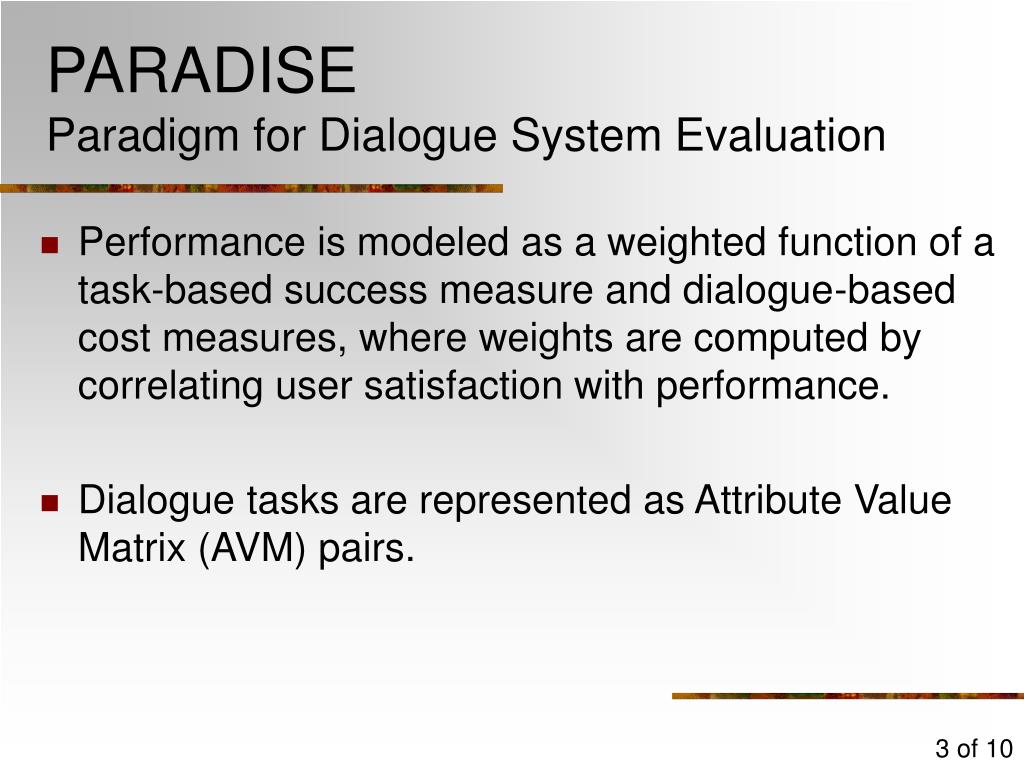 PARADISE
Paradigm for Dialogue System Evaluation

Performance is modeled as a weighted function of a task-based success measure and dialogue-based cost measures, where weights are computed by correlating user satisfaction with performance.

Dialogue tasks are represented as Attribute Value Matrix (AVM) pairs.

3 of 10